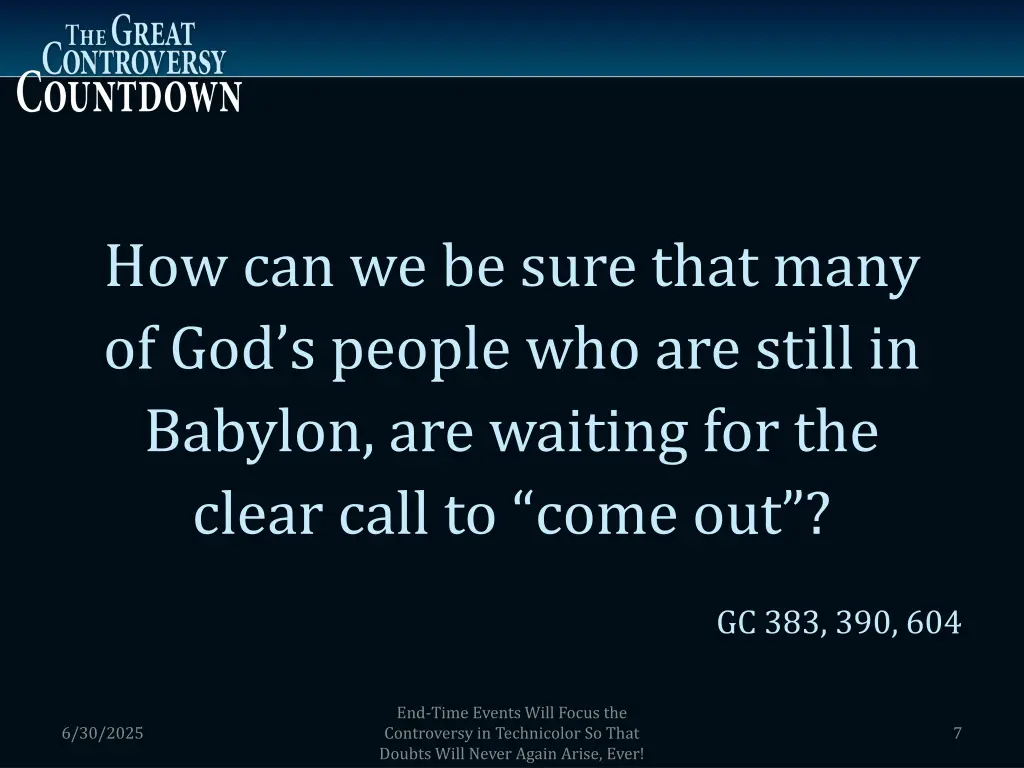 THE GREAT CONTROVERSY COUNTDOWN

How can we be sure that many of God’s people who are still in Babylon, are waiting for the clear call to “come out”?

GC 383, 390, 604

6/30/2025

End-Time Events Will Focus the Controversy in Technicolor So That Doubts Will Never Again Arise, Ever!

7